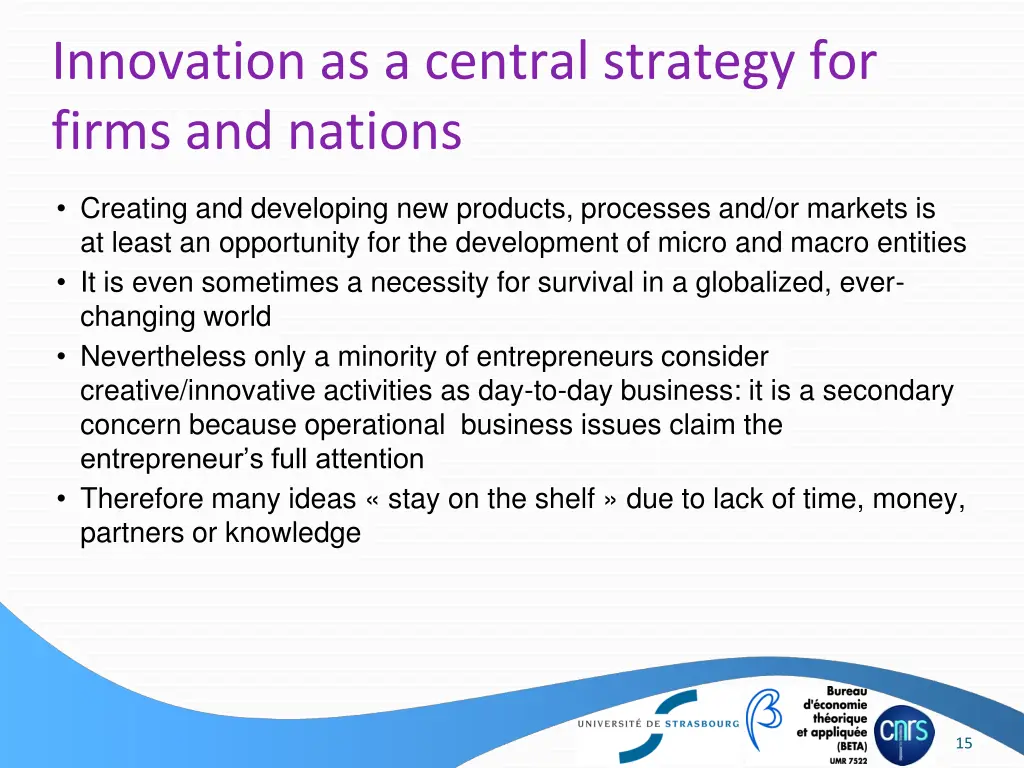 Innovation as a central strategy for firms and nations

• Creating and developing new products, processes and/or markets is at least an opportunity for the development of micro and macro entities
• It is even sometimes a necessity for survival in a globalized, ever-changing world
• Nevertheless only a minority of entrepreneurs consider creative/innovative activities as day-to-day business: it is a secondary concern because operational business issues claim the entrepreneur's full attention
• Therefore many ideas « stay on the shelf » due to lack of time, money, partners or knowledge

UNIVERSITÉ DE STRASBOURG

Bureau d'économie théorique et appliquée (BETA) UMR 7522

cnrs

15